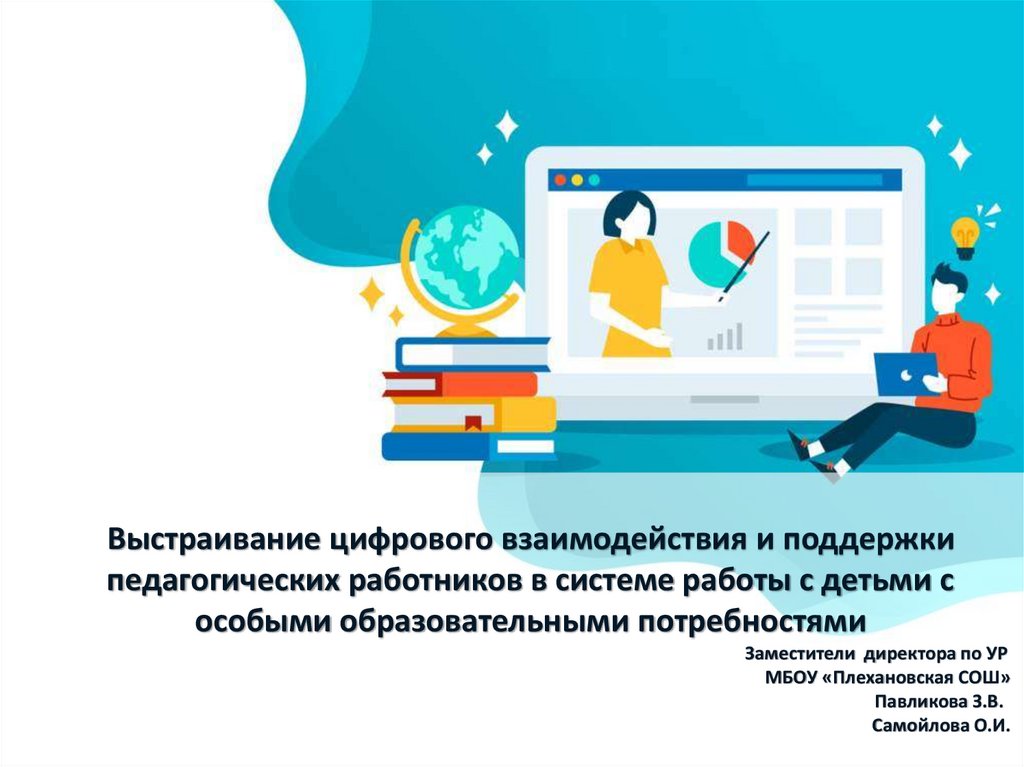 Выстраивание цифрового взаимодействия и поддержки педагогических работников в системе работы с детьми с особыми образовательными потребностями

Заместители директора по УР
МБОУ «Плехановская СОШ»
Павликова З.В.
Самойлова О.И.